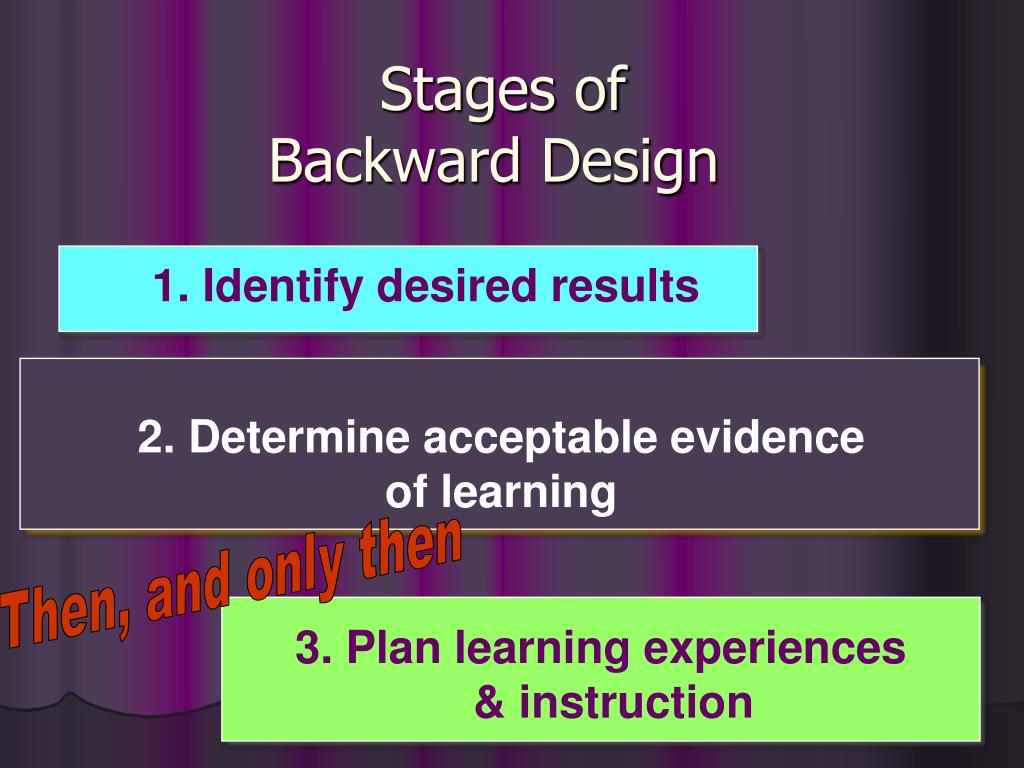 Stages of
Backward Design

1. Identify desired results

2. Determine acceptable evidence of learning

Then, and only then

3. Plan learning experiences & instruction